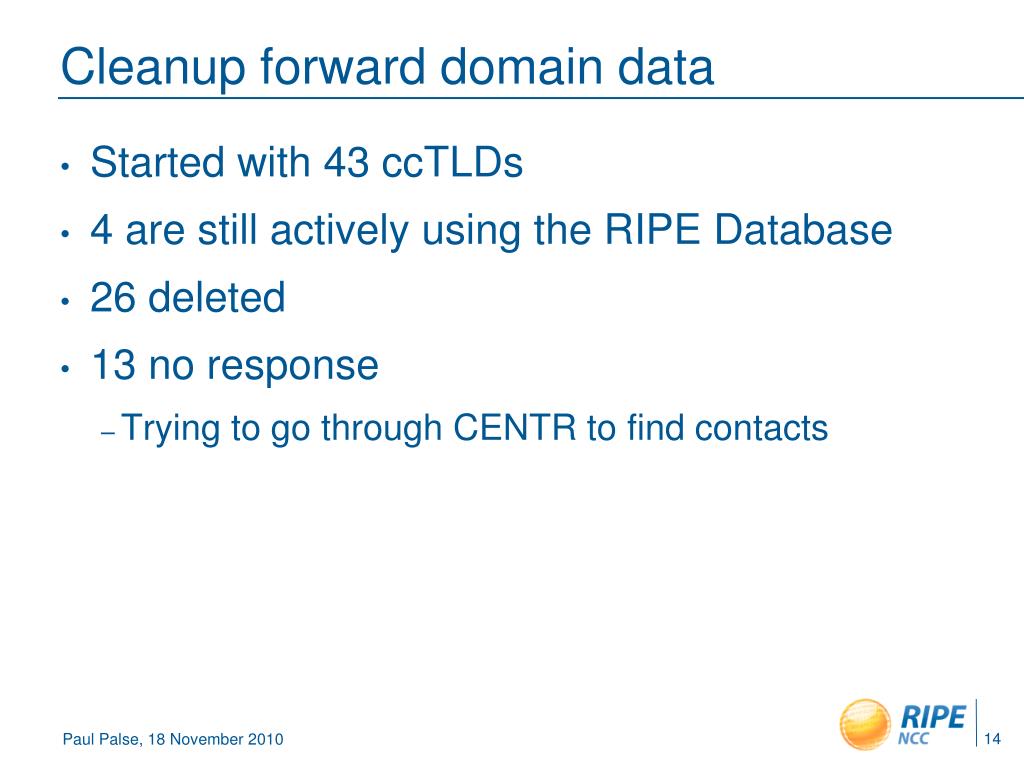 Cleanup forward domain data

• Started with 43 ccTLDs
• 4 are still actively using the RIPE Database
• 26 deleted
• 13 no response
– Trying to go through CENTR to find contacts

Paul Palse, 18 November 2010

RIPE NCC

14